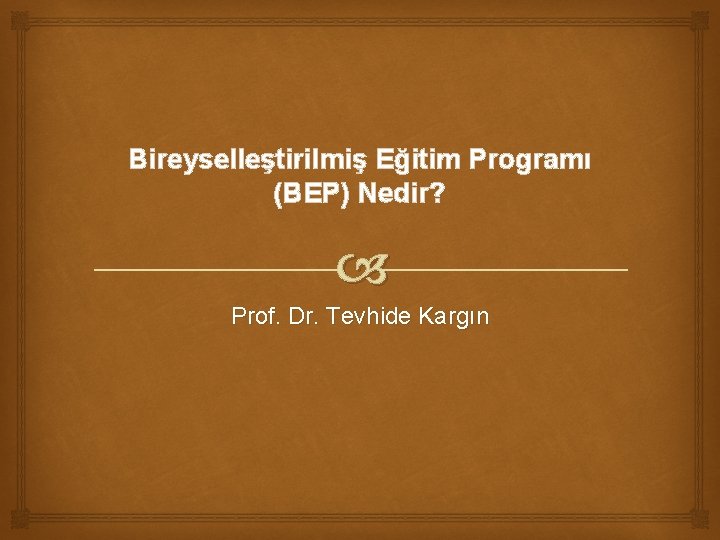 Bireyselleştirilmiş Eğitim Programı (BEP) Nedir?

Prof. Dr. Tevhide Kargın